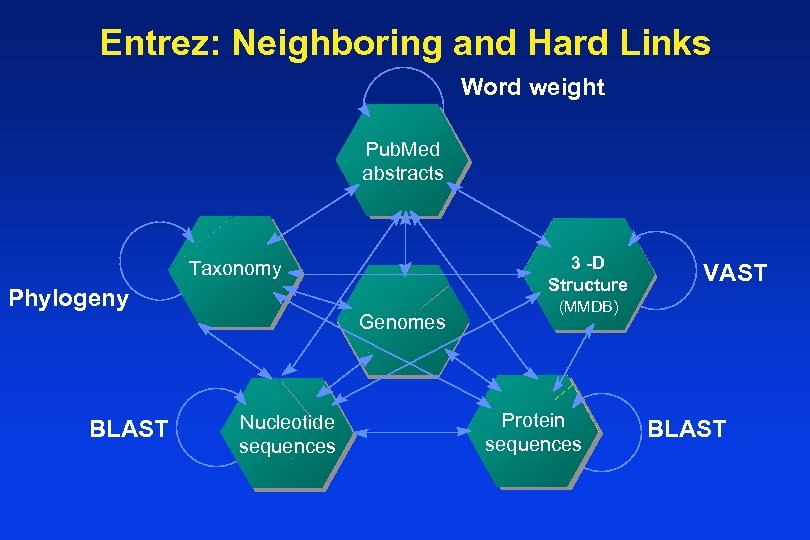 Entrez: Neighboring and Hard Links

Word weight

PubMed abstracts

Taxonomy

Phylogeny

3 -D Structure (MMDB)

VAST

Genomes

BLAST

Nucleotide sequences

Protein sequences

BLAST